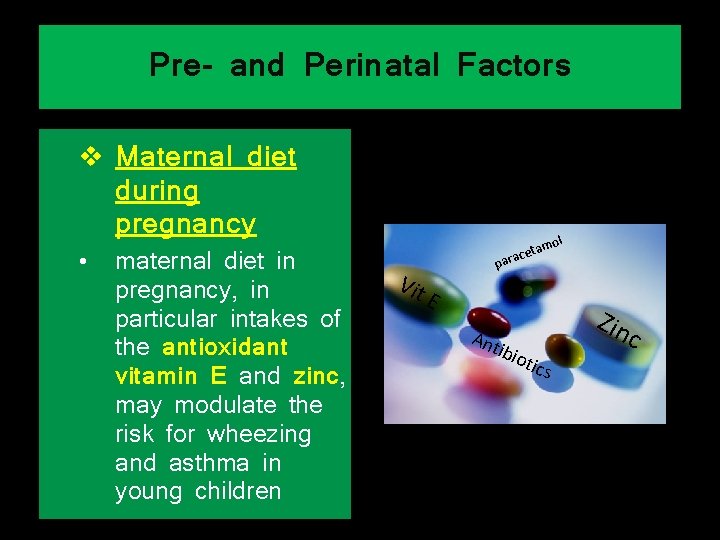 Pre- and Perinatal Factors

❖ Maternal diet during pregnancy

• maternal diet in pregnancy, in particular intakes of the antioxidant vitamin E and zinc, may modulate the risk for wheezing and asthma in young children

paracetamol

Vit E

Zinc

Antibiotics